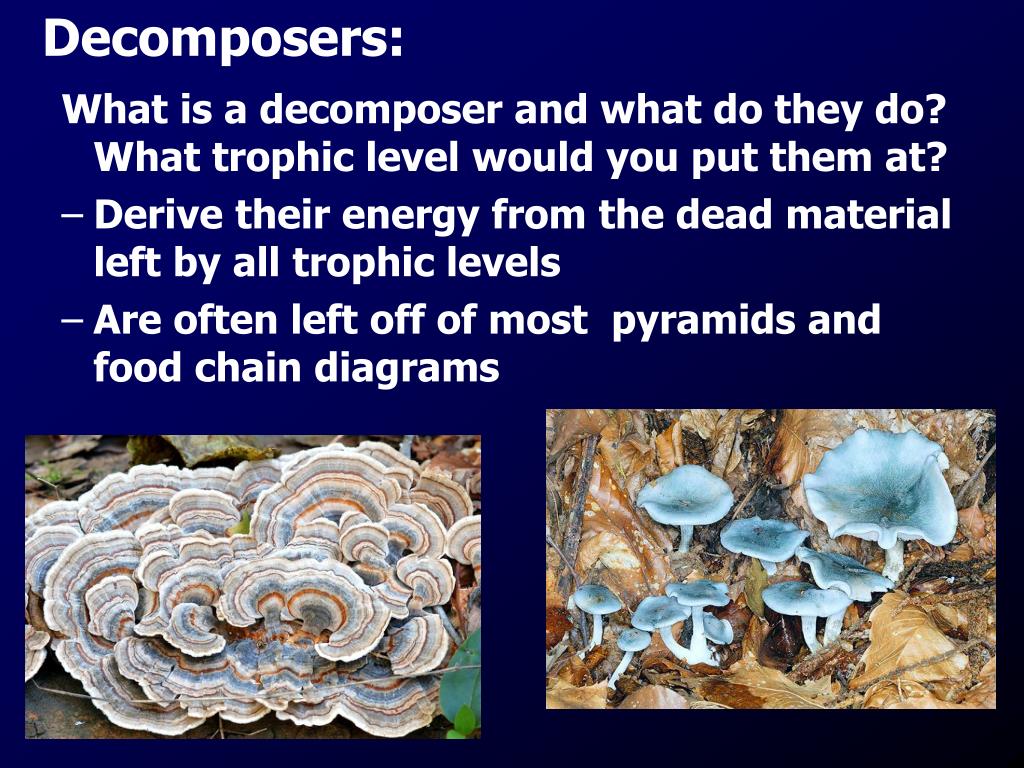 Decomposers:

What is a decomposer and what do they do? What trophic level would you put them at?

– Derive their energy from the dead material left by all trophic levels

– Are often left off of most  pyramids and food chain diagrams